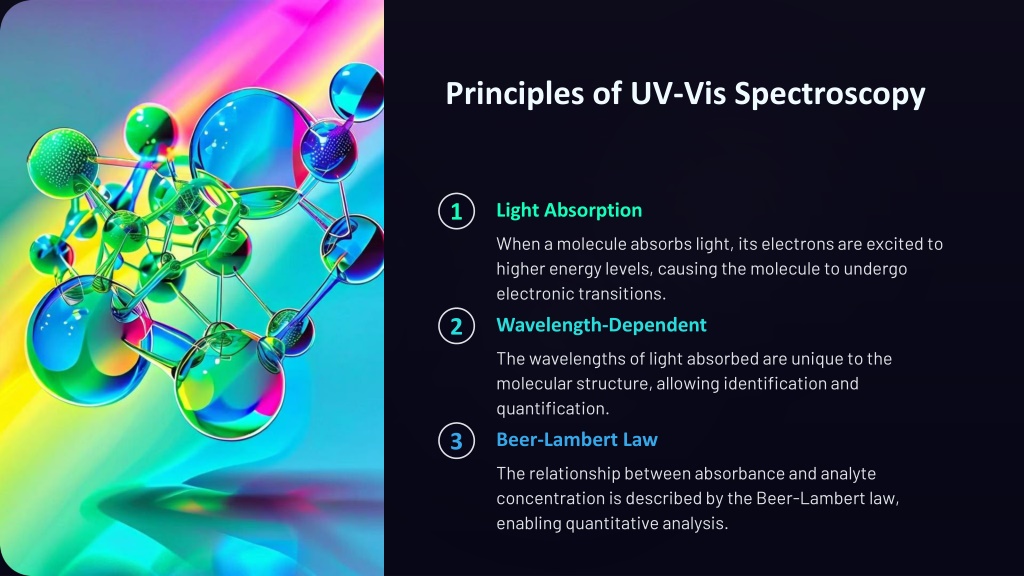 Principles of UV-Vis Spectroscopy

1

Light Absorption

When a molecule absorbs light, its electrons are excited to higher energy levels, causing the molecule to undergo electronic transitions.

2

Wavelength-Dependent

The wavelengths of light absorbed are unique to the molecular structure, allowing identification and quantification.

3

Beer-Lambert Law

The relationship between absorbance and analyte concentration is described by the Beer-Lambert law, enabling quantitative analysis.